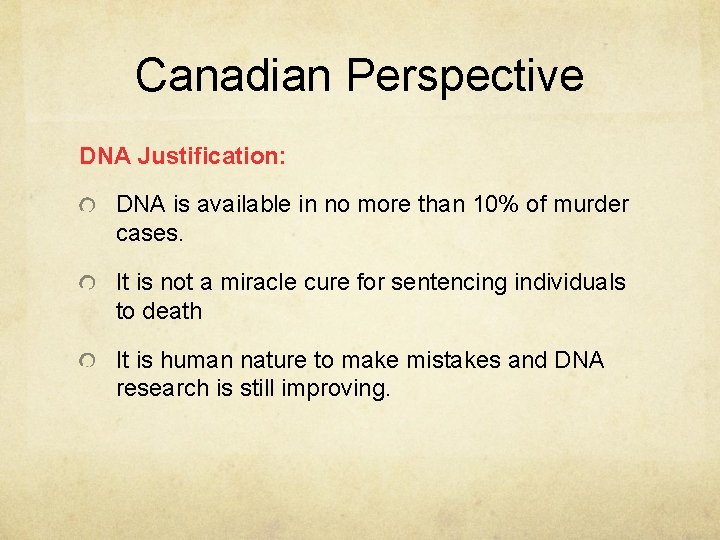 Canadian Perspective

DNA Justification:

DNA is available in no more than 10% of murder cases.

It is not a miracle cure for sentencing individuals to death

It is human nature to make mistakes and DNA research is still improving.